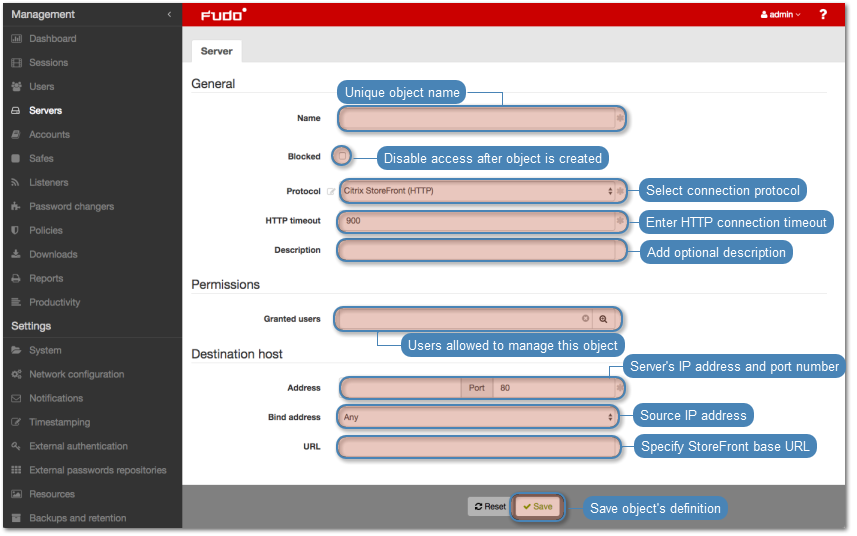 Management
Dashboard
Sessions
Users
Servers
Accounts
Safes
Listeners
Password changers
Policies
Downloads
Reports
Productivity
Settings
System
Network configuration
Notifications
Timestamping
External authentication
External passwords repositories
Resources
Backups and retention

FUDO
admin
?

Server

General
Unique object name
Name
Blocked
Disable access after object is created
Protocol
Citrix StoreFront (HTTP)
Select connection protocol
HTTP timeout
900
Enter HTTP connection timeout
Description
Add optional description

Permissions
Granted users
Users allowed to manage this object

Destination host
Server's IP address and port number
Address
Port
80
Bind address
Any
Source IP address
URL
Specify StoreFront base URL

Reset
Save
Save object's definition